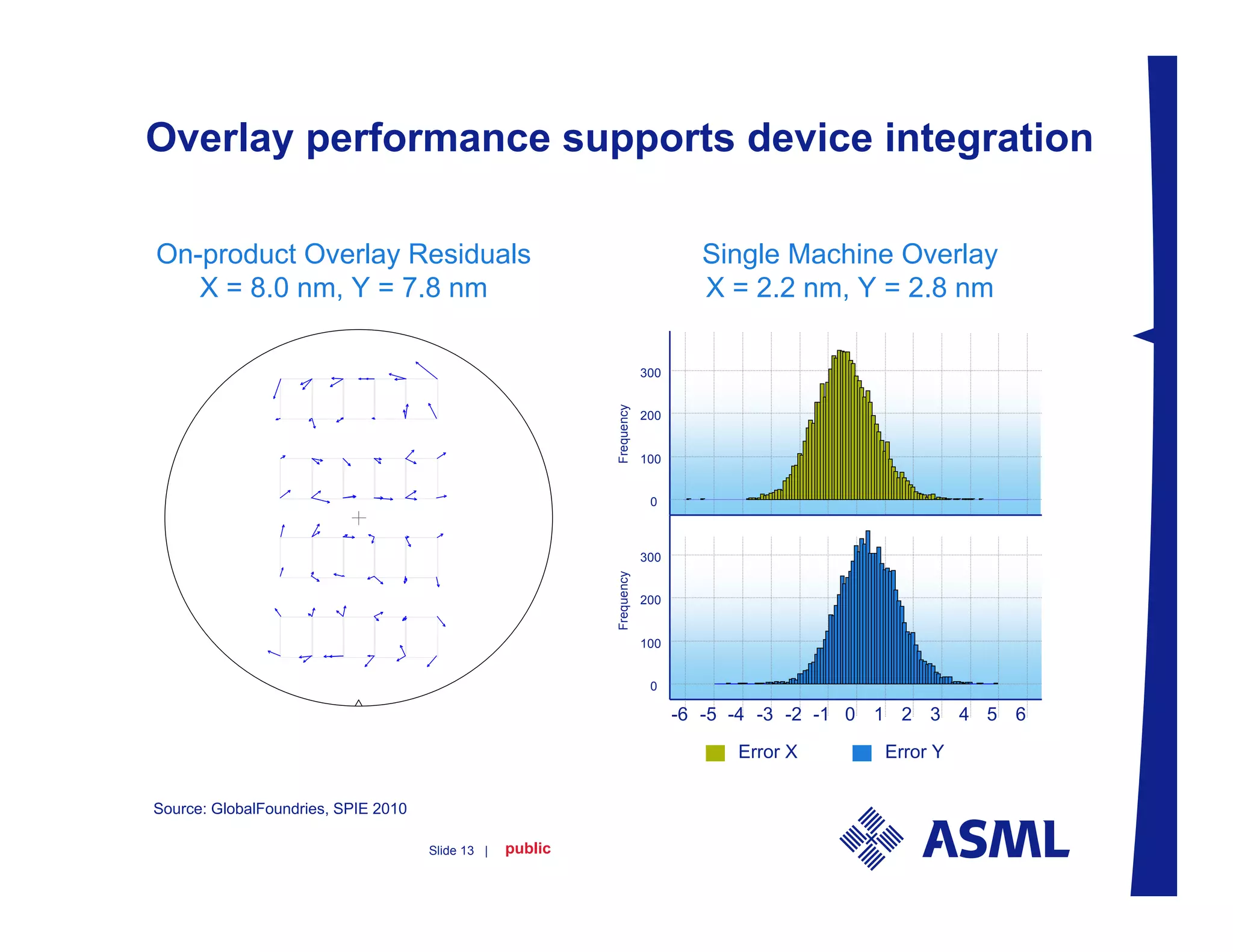 Overlay performance supports device integration

On-product Overlay Residuals
X = 8.0 nm, Y = 7.8 nm

Single Machine Overlay
X = 2.2 nm, Y = 2.8 nm

Frequency
300
200
100
0

Frequency
300
200
100
0

-6 -5 -4 -3 -2 -1 0 1 2 3 4 5 6

Error X
Error Y

Source: GlobalFoundries, SPIE 2010

Slide 13 | public

ASML